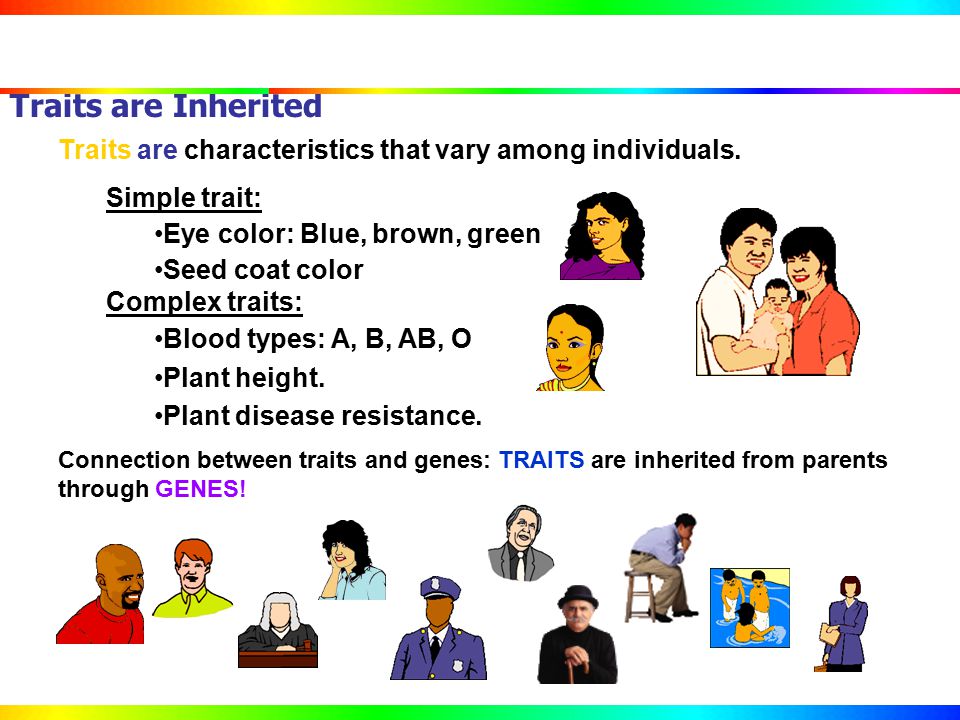 Traits are Inherited

Traits are characteristics that vary among individuals.

Simple trait:

•Eye color: Blue, brown, green

•Seed coat color

Complex traits:

•Blood types: A, B, AB, O

•Plant height.

•Plant disease resistance.

Connection between traits and genes: TRAITS are inherited from parents through GENES!